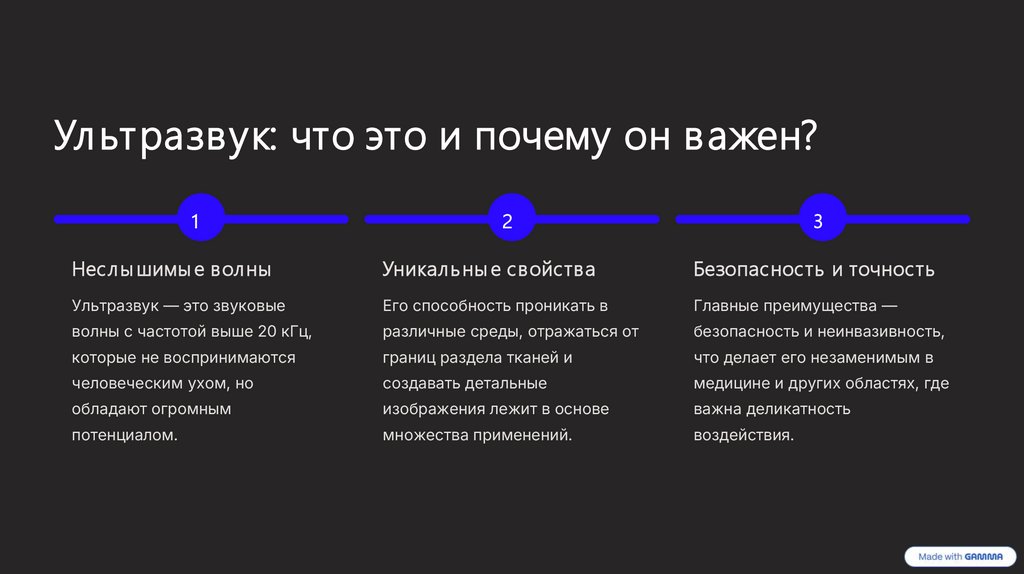 Ультразвук: что это и почему он важен?

1

Неслышимые волны

Ультразвук — это звуковые волны с частотой выше 20 кГц, которые не воспринимаются человеческим ухом, но обладают огромным потенциалом.

2

Уникальные свойства

Его способность проникать в различные среды, отражаться от границ раздела тканей и создавать детальные изображения лежит в основе множества применений.

3

Безопасность и точность

Главные преимущества — безопасность и неинвазивность, что делает его незаменимым в медицине и других областях, где важна деликатность воздействия.

Made with GAMMA